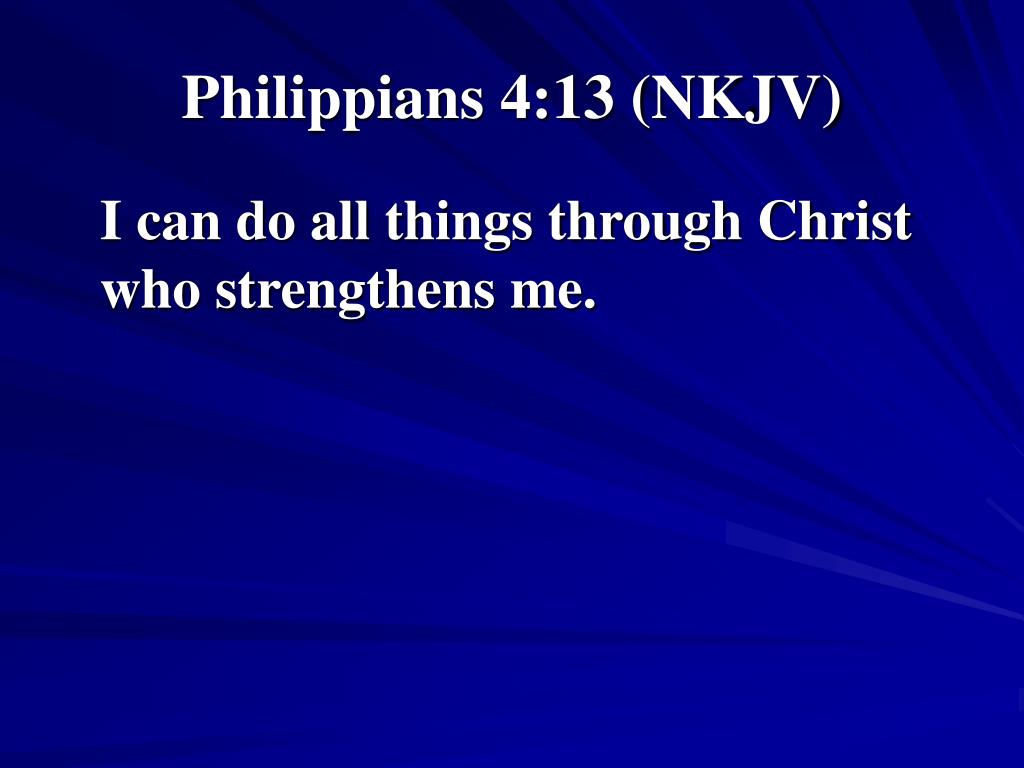 Philippians 4:13 (NKJV)

I can do all things through Christ who strengthens me.